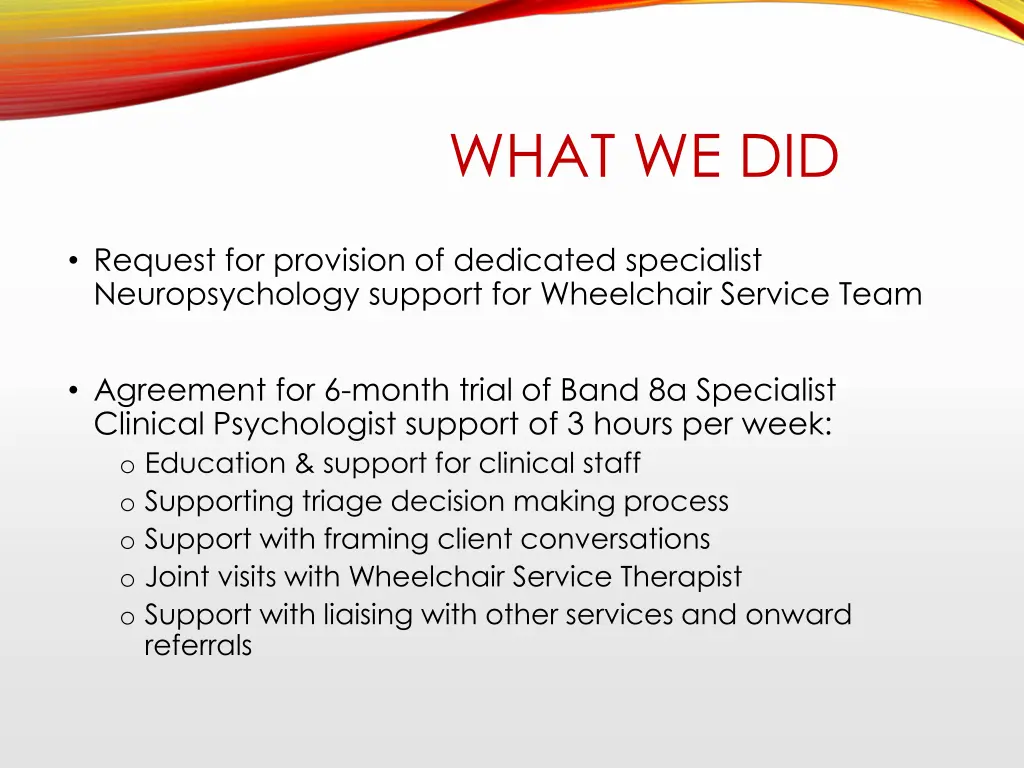 WHAT WE DID

• Request for provision of dedicated specialist Neuropsychology support for Wheelchair Service Team

• Agreement for 6-month trial of Band 8a Specialist Clinical Psychologist support of 3 hours per week:
o Education & support for clinical staff
o Supporting triage decision making process
o Support with framing client conversations
o Joint visits with Wheelchair Service Therapist
o Support with liaising with other services and onward referrals